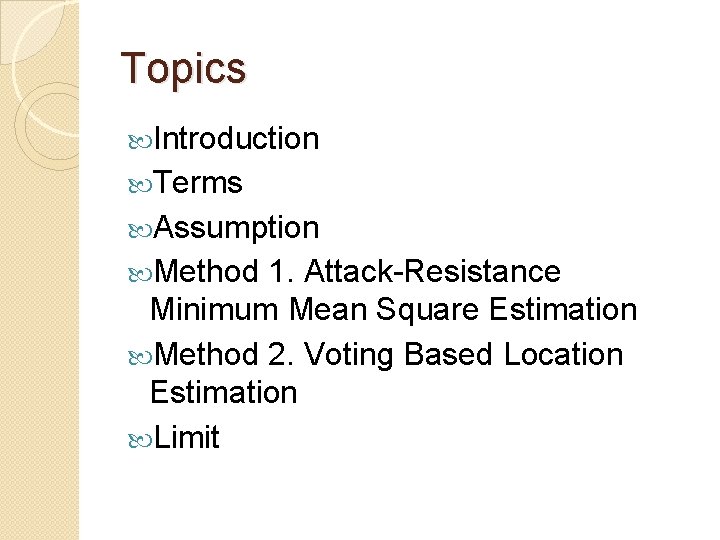 Topics

Introduction

Terms

Assumption

Method 1. Attack-Resistance Minimum Mean Square Estimation

Method 2. Voting Based Location Estimation

Limit